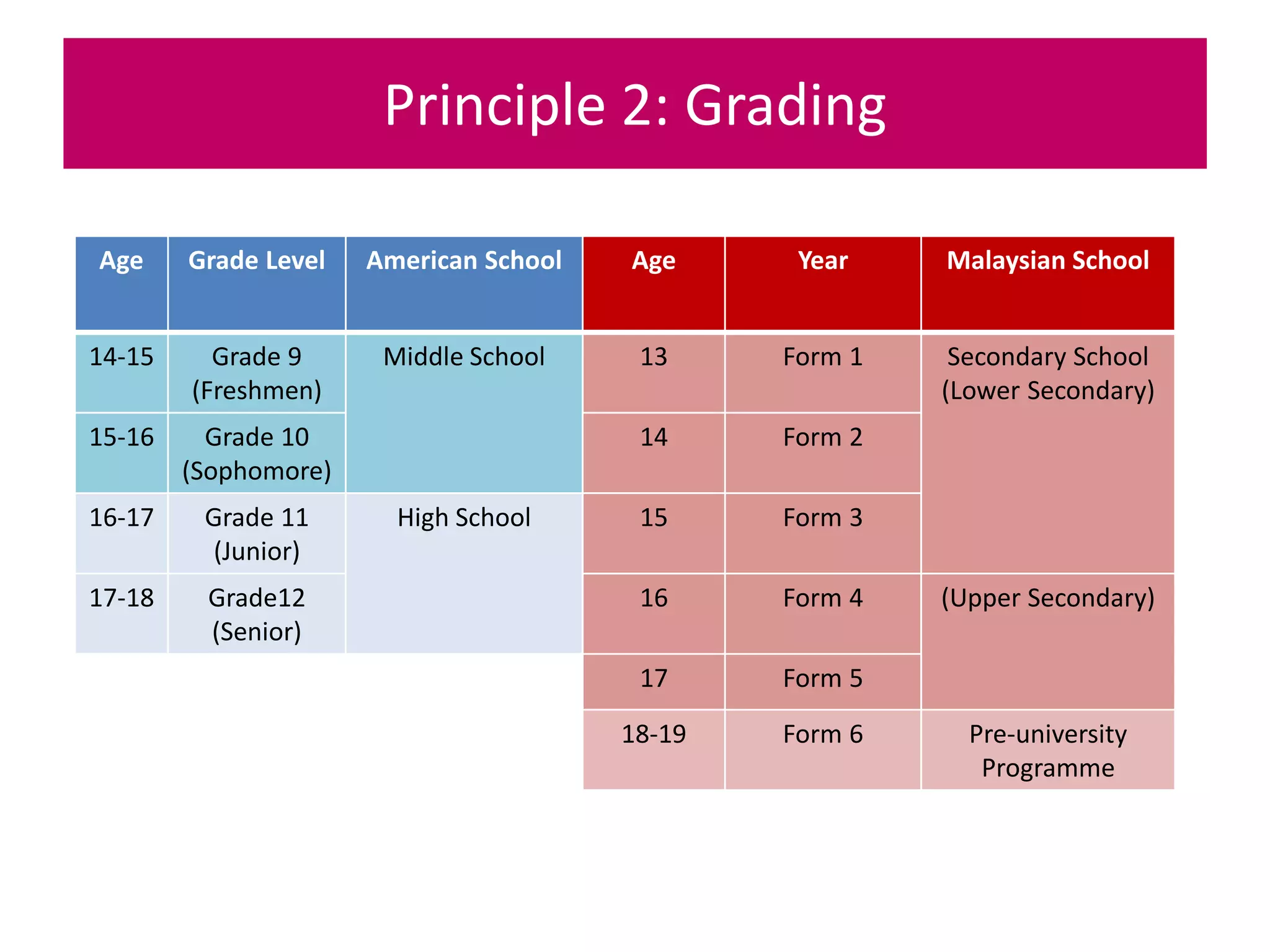 Principle 2: Grading

| Age | Grade Level | American School | Age | Year | Malaysian School |
|---|---|---|---|---|---|
| 14-15 | Grade 9 (Freshmen) | Middle School | 13 | Form 1 | Secondary School (Lower Secondary) |
| 15-16 | Grade 10 (Sophomore) | | 14 | Form 2 | |
| 16-17 | Grade 11 (Junior) | High School | 15 | Form 3 | |
| 17-18 | Grade12 (Senior) | | 16 | Form 4 | (Upper Secondary) |
| | | | 17 | Form 5 | |
| | | | 18-19 | Form 6 | Pre-university Programme |